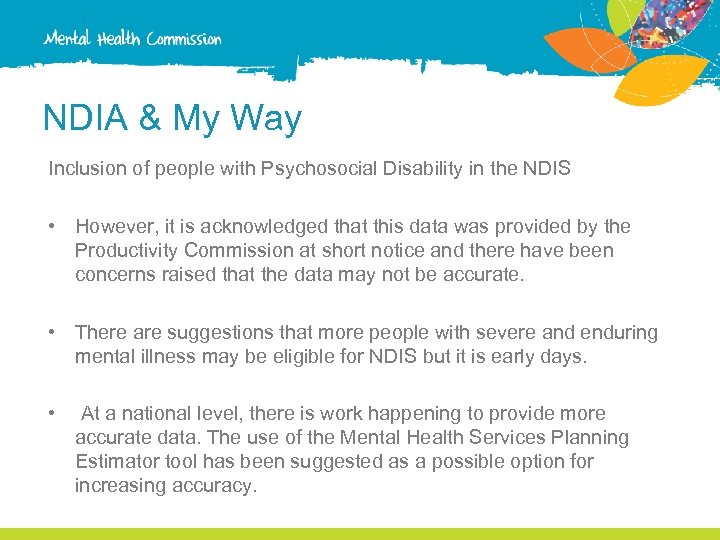 Mental Health Commission

NDIA & My Way

Inclusion of people with Psychosocial Disability in the NDIS

• However, it is acknowledged that this data was provided by the Productivity Commission at short notice and there have been concerns raised that the data may not be accurate.

• There are suggestions that more people with severe and enduring mental illness may be eligible for NDIS but it is early days.

• At a national level, there is work happening to provide more accurate data. The use of the Mental Health Services Planning Estimator tool has been suggested as a possible option for increasing accuracy.